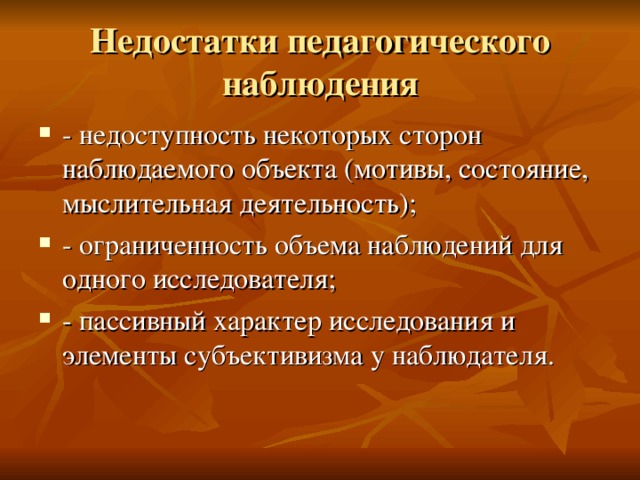 Недостатки педагогического наблюдения

- недоступность некоторых сторон наблюдаемого объекта (мотивы, состояние, мыслительная деятельность);

- ограниченность объема наблюдений для одного исследователя;

- пассивный характер исследования и элементы субъективизма у наблюдателя.